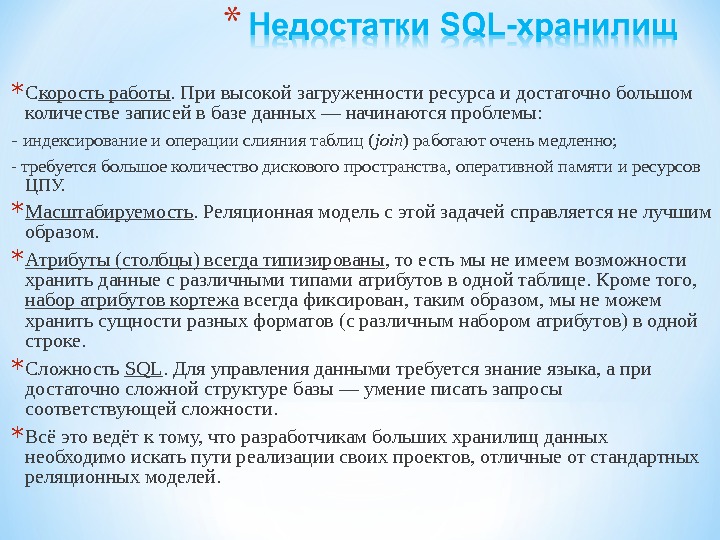 * Недостатки SQL-хранилищ

*Скорость работы. При высокой загруженности ресурса и достаточно большом количестве записей в базе данных — начинаются проблемы:

- индексирование и операции слияния таблиц (join) работают очень медленно;

- требуется большое количество дискового пространства, оперативной памяти и ресурсов ЦПУ.

*Масштабируемость. Реляционная модель с этой задачей справляется не лучшим образом.

*Атрибуты (столбцы) всегда типизированы, то есть мы не имеем возможности хранить данные с различными типами атрибутов в одной таблице. Кроме того, набор атрибутов кортежа всегда фиксирован, таким образом, мы не можем хранить сущности разных форматов (с различным набором атрибутов) в одной строке.

*Сложность SQL. Для управления данными требуется знание языка, а при достаточно сложной структуре базы — умение писать запросы соответствующей сложности.

*Всё это ведёт к тому, что разработчикам больших хранилищ данных необходимо искать пути реализации своих проектов, отличные от стандартных реляционных моделей.